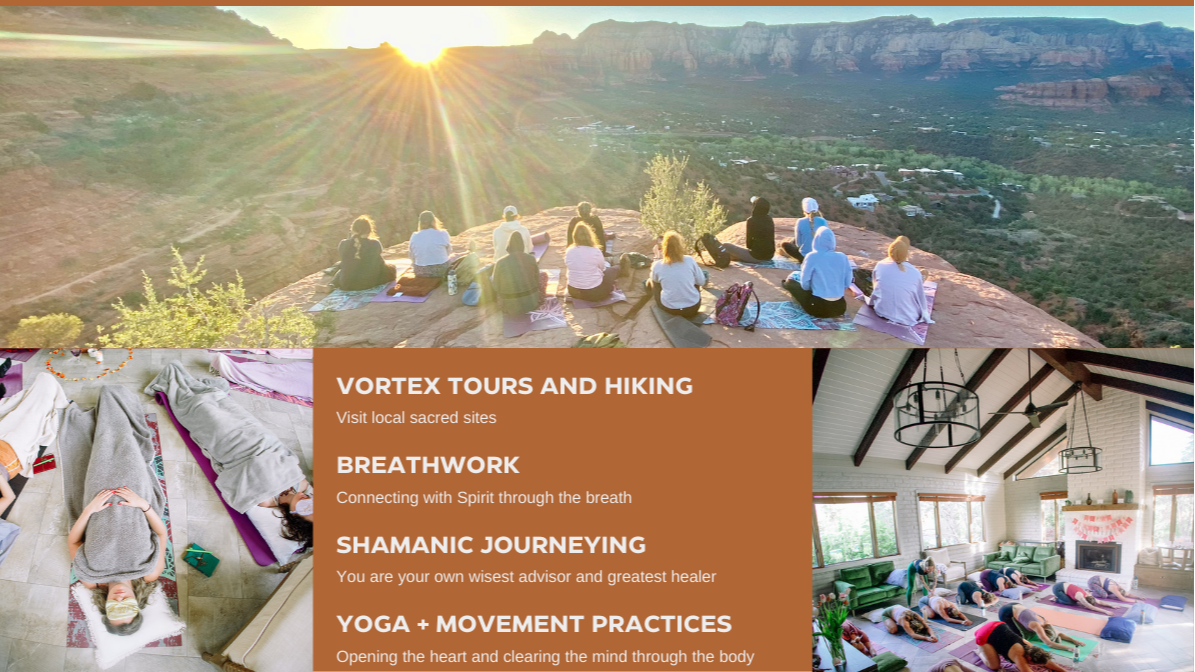 VORTEX TOURS AND HIKING
Visit local sacred sites

BREATHWORK
Connecting with Spirit through the breath

SHAMANIC JOURNEYING
You are your own wisest advisor and greatest healer

YOGA + MOVEMENT PRACTICES
Opening the heart and clearing the mind through the body